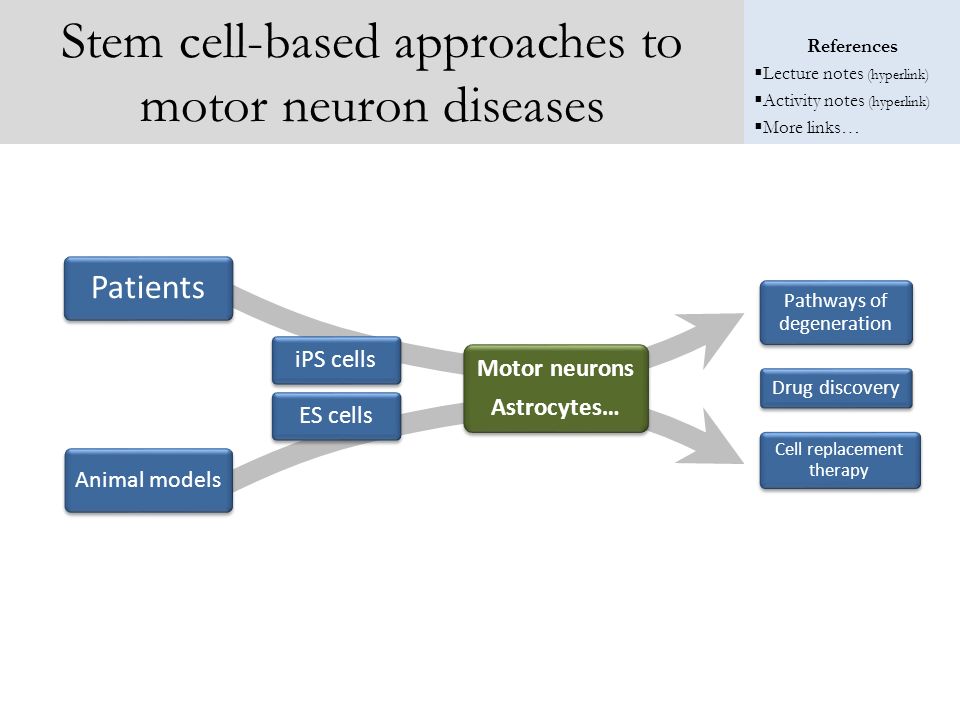 Stem cell-based approaches to motor neuron diseases

References
▪Lecture notes (hyperlink)
▪Activity notes (hyperlink)
▪More links…

Patients

iPS cells

ES cells

Animal models

Motor neurons
Astrocytes…

Pathways of degeneration

Drug discovery

Cell replacement therapy